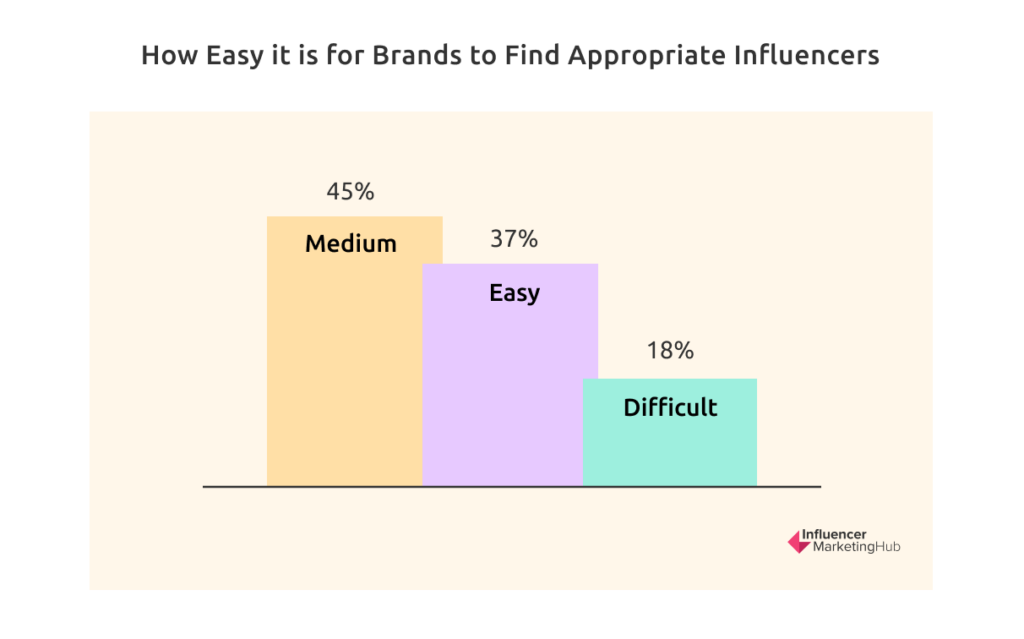 How Easy it is for Brands to Find Appropriate Influencers

45%
Medium

37%
Easy

18%
Difficult

Influencer
MarketingHub